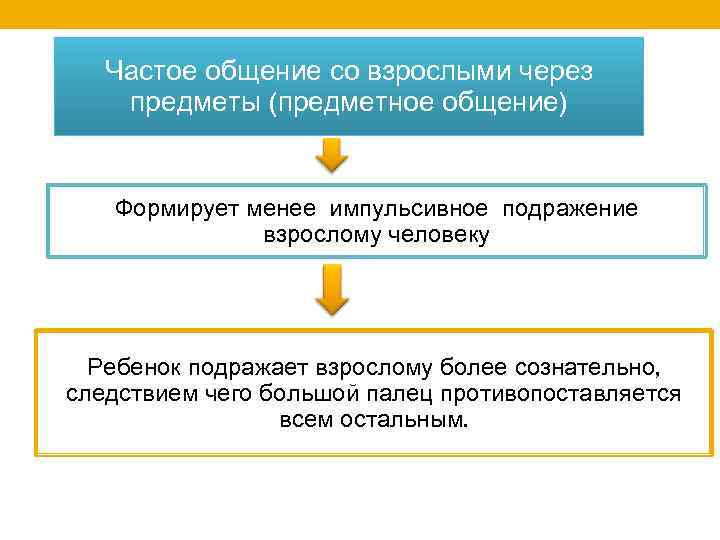 Частое общение со взрослыми через предметы (предметное общение)

Формирует менее импульсивное подражение взрослому человеку

Ребенок подражает взрослому более сознательно, следствием чего большой палец противопоставляется всем остальным.